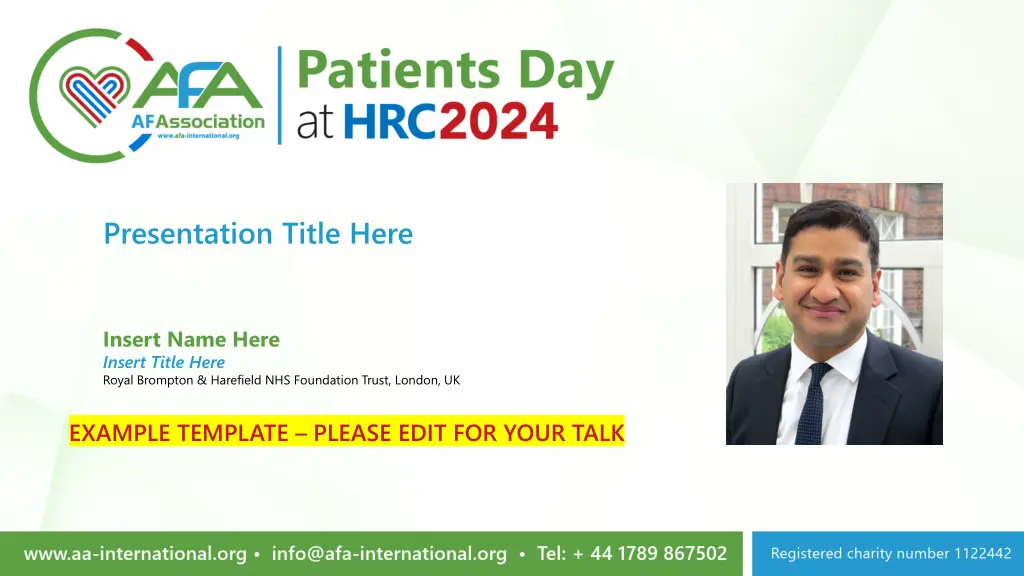 AFA
AFAssociation
www.afa-international.org

Patients Day at HRC2024

Presentation Title Here

Insert Name Here
Insert Title Here
Royal Brompton & Harefield NHS Foundation Trust, London, UK

EXAMPLE TEMPLATE – PLEASE EDIT FOR YOUR TALK

www.aa-international.org • info@afa-international.org • Tel: + 44 1789 867502

Registered charity number 1122442